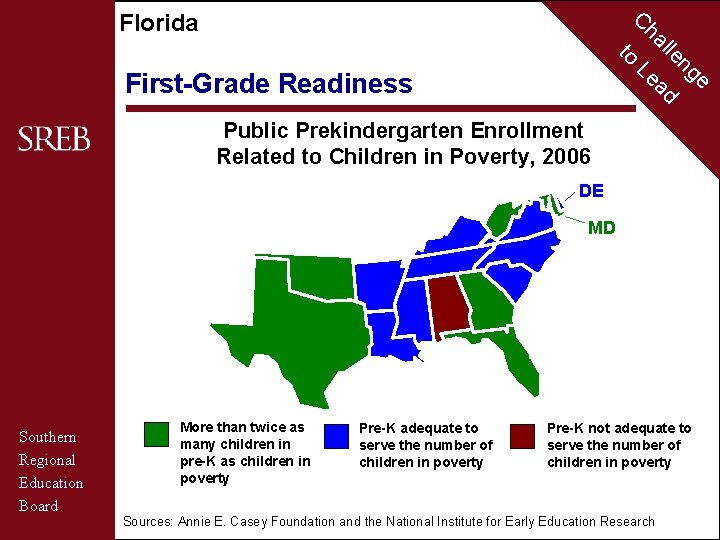 Florida

Challenge to Lead

First-Grade Readiness

SREB

Public Prekindergarten Enrollment Related to Children in Poverty, 2006

DE

MD

More than twice as many children in pre-K as children in poverty

Pre-K adequate to serve the number of children in poverty

Pre-K not adequate to serve the number of children in poverty

Southern Regional Education Board

Sources: Annie E. Casey Foundation and the National Institute for Early Education Research